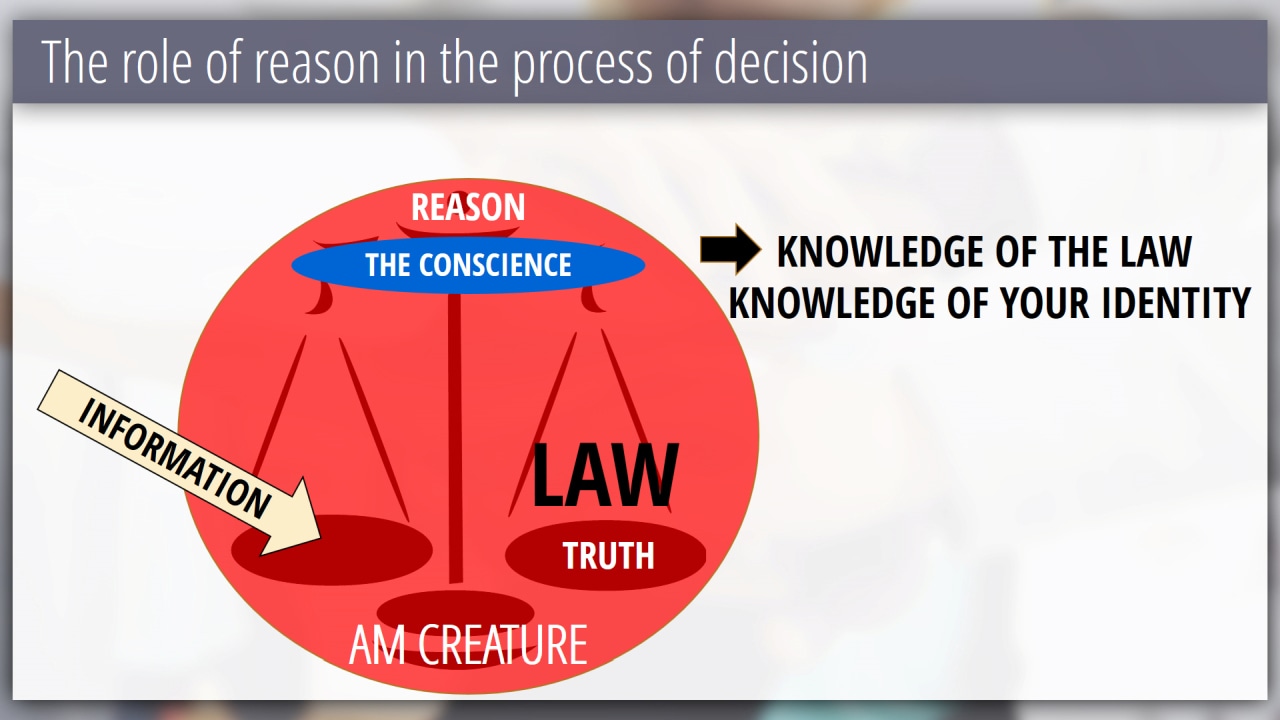 The role of reason in the process of decision

REASON

THE CONSCIENCE

KNOWLEDGE OF THE LAW
KNOWLEDGE OF YOUR IDENTITY

INFORMATION

LAW

TRUTH

AM CREATURE